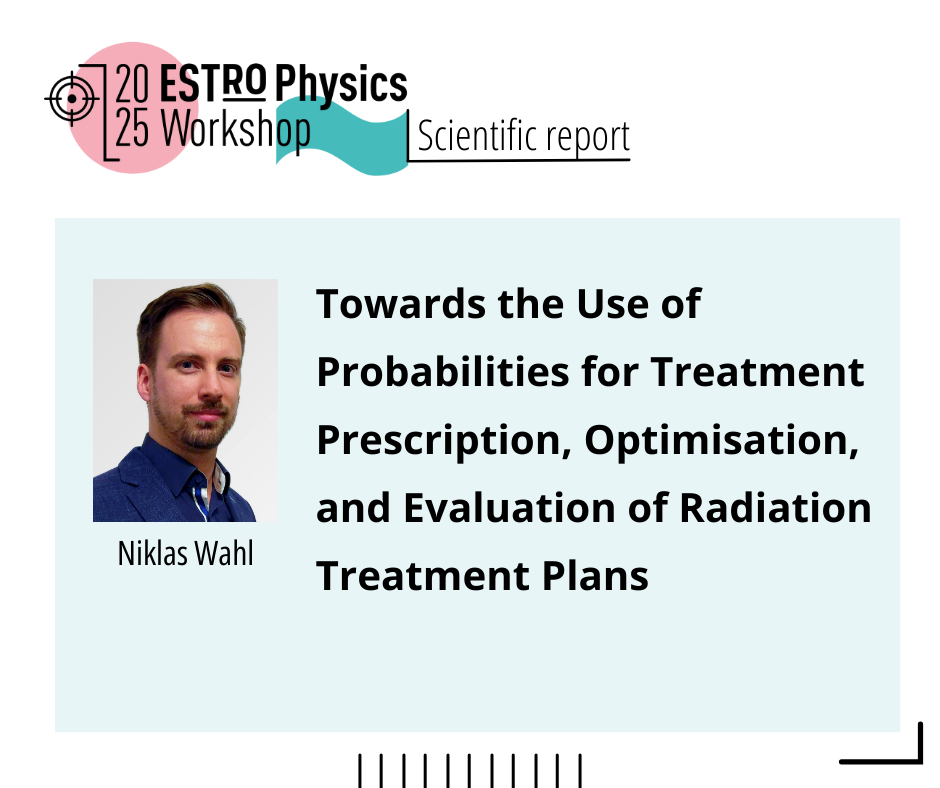 20 ESTRO Physics
25 Workshop

Scientific report

Niklas Wahl

Towards the Use of Probabilities for Treatment Prescription, Optimisation, and Evaluation of Radiation Treatment Plans